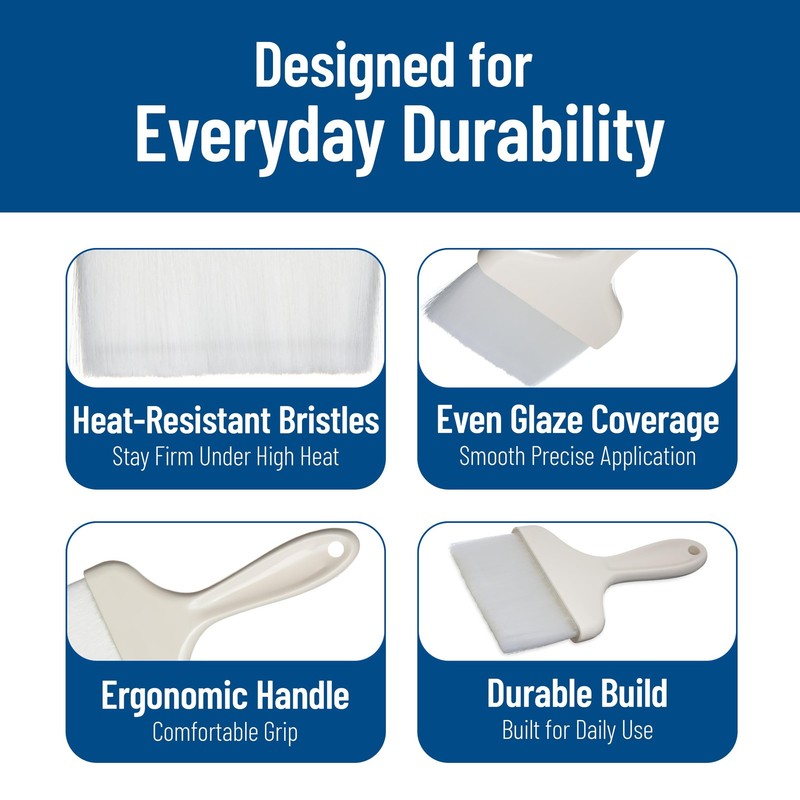 Designed for
Everyday Durability

Heat-Resistant Bristles
Stay Firm Under High Heat

Even Glaze Coverage
Smooth Precise Application

Ergonomic Handle
Comfortable Grip

Durable Build
Built for Daily Use